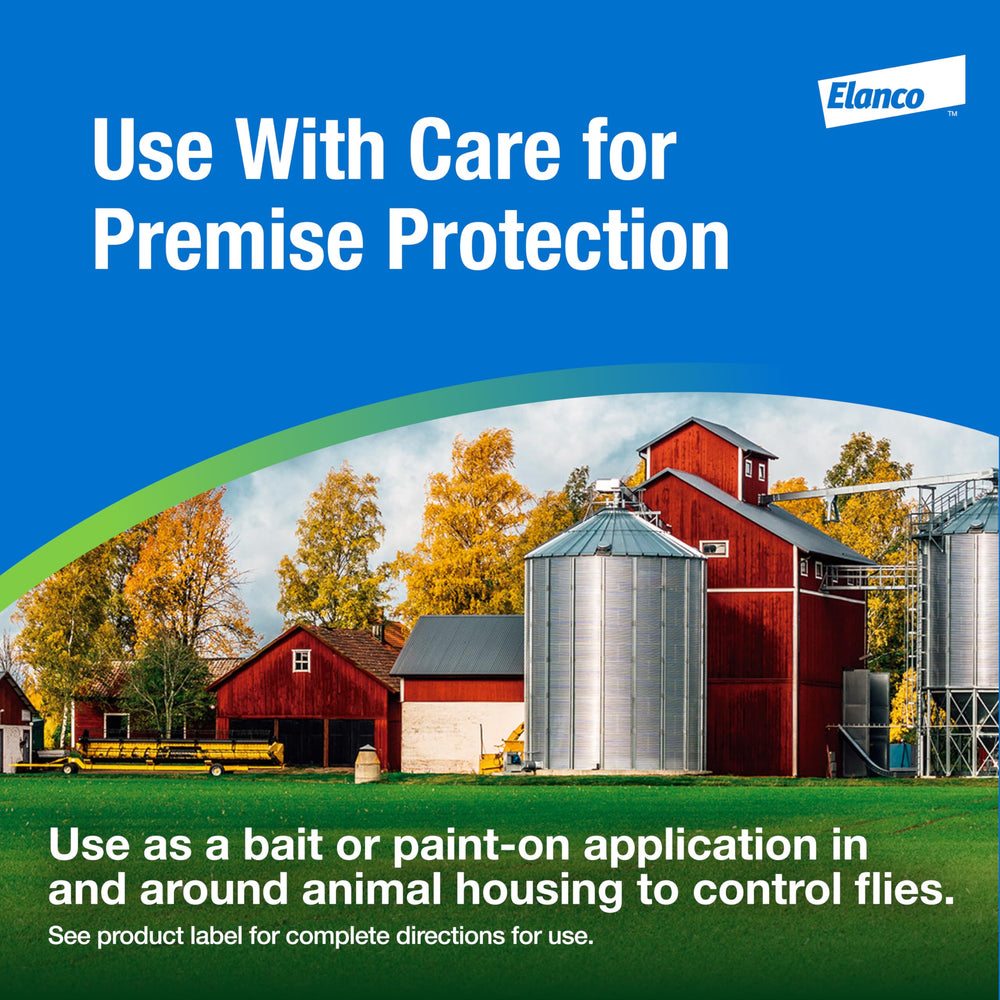 Elanco™

Use With Care for Premise Protection

Use as a bait or paint-on application in and around animal housing to control flies.

See product label for complete directions for use.